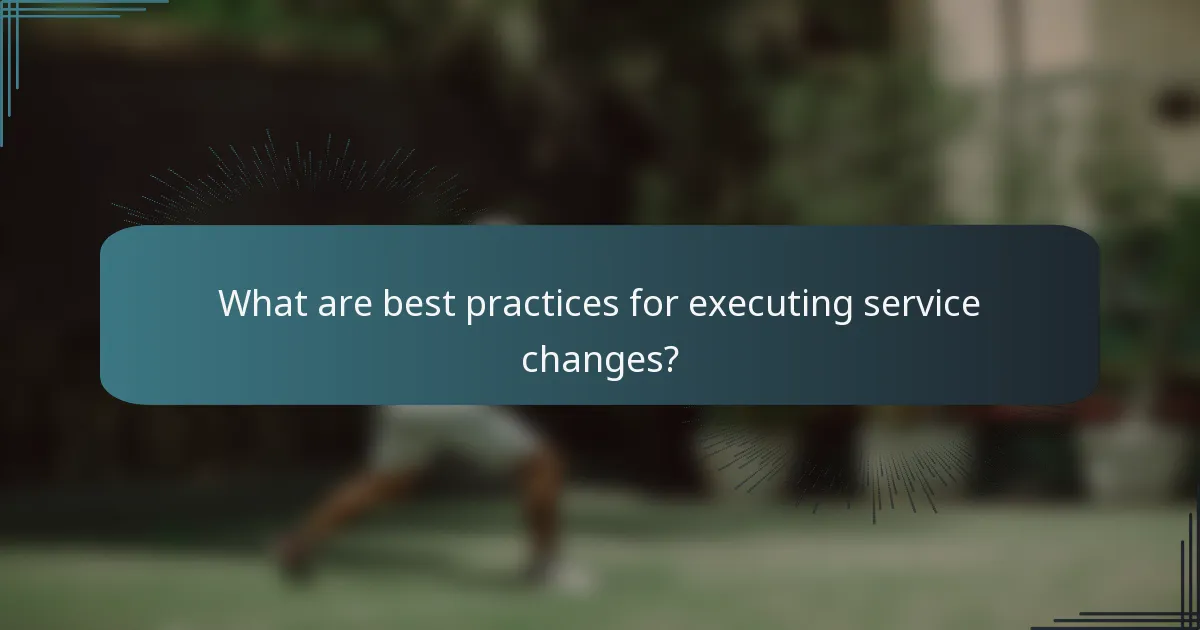 What are best practices for executing service changes?